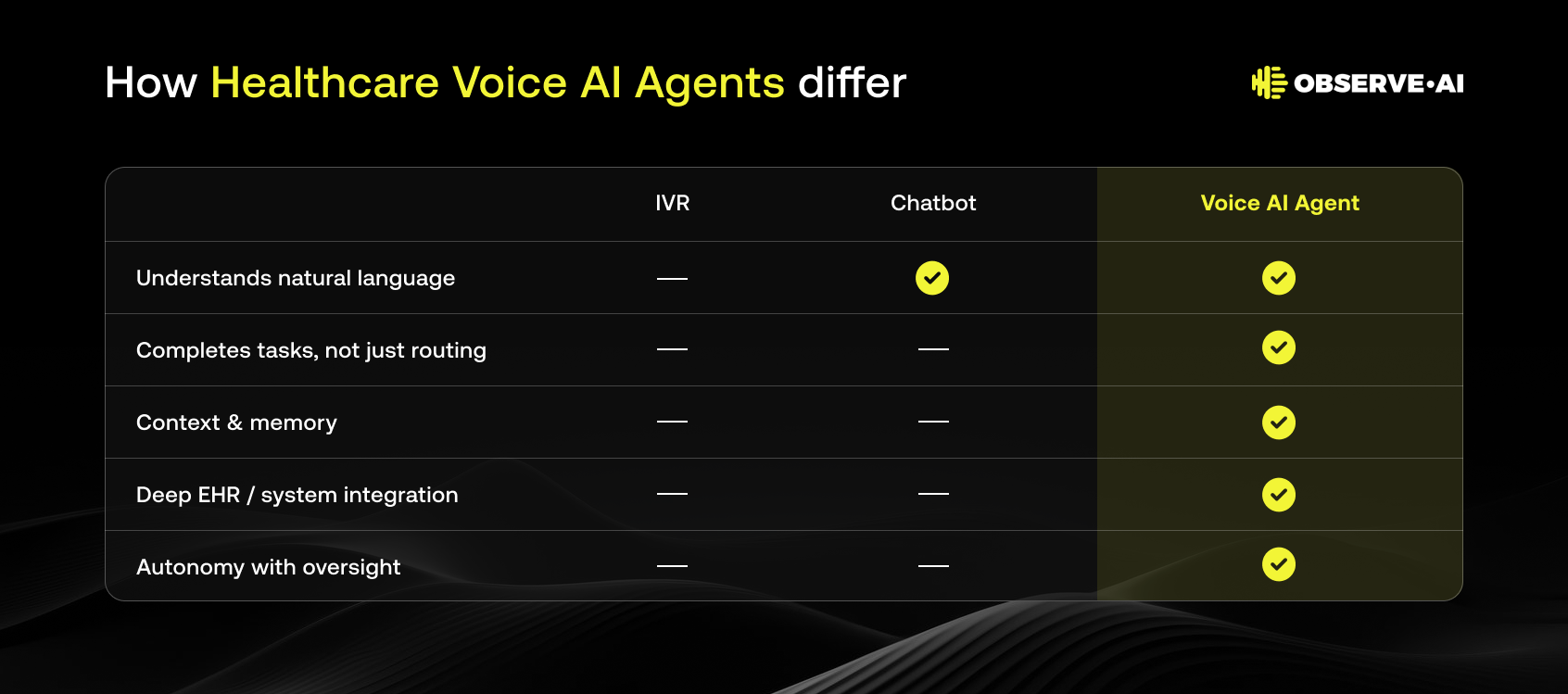 How Healthcare Voice AI Agents differ

OBSERVE·AI

| | IVR | Chatbot | Voice AI Agent |
|---|---|---|---|
| Understands natural language | — | ✓ | ✓ |
| Completes tasks, not just routing | — | — | ✓ |
| Context & memory | — | — | ✓ |
| Deep EHR / system integration | — | — | ✓ |
| Autonomy with oversight | — | — | ✓ |